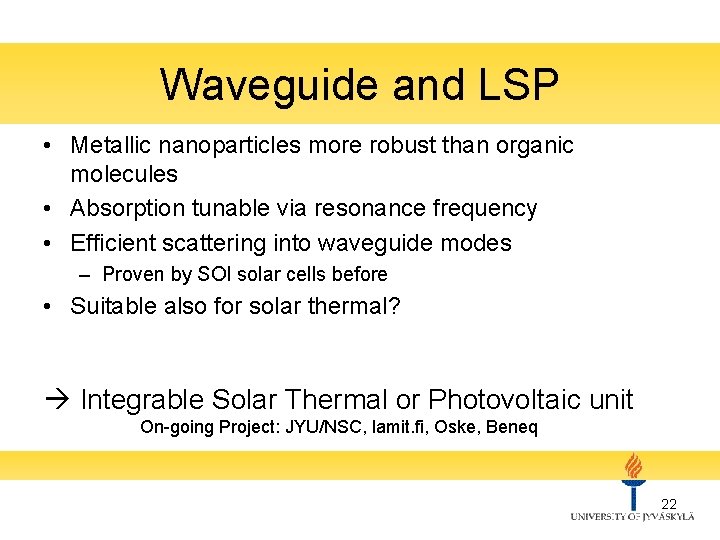 Waveguide and LSP

• Metallic nanoparticles more robust than organic molecules
• Absorption tunable via resonance frequency
• Efficient scattering into waveguide modes
– Proven by SOI solar cells before
• Suitable also for solar thermal?

→ Integrable Solar Thermal or Photovoltaic unit
On-going Project: JYU/NSC, lamit.fi, Oske, Beneq

22
UNIVERSITY OF JYVÄSKYLÄ